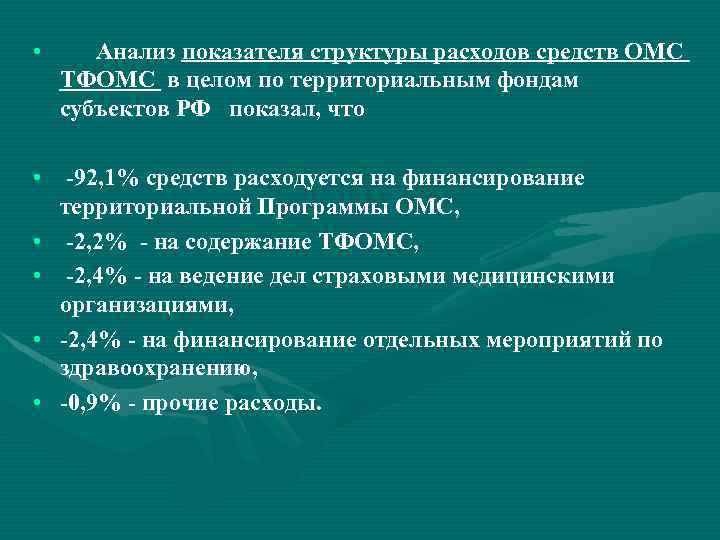 • Анализ показателя структуры расходов средств ОМС ТФОМС в целом по территориальным фондам субъектов РФ показал, что

• -92,1% средств расходуется на финансирование территориальной Программы ОМС,
• -2,2% - на содержание ТФОМС,
• -2,4% - на ведение дел страховыми медицинскими организациями,
• -2,4% - на финансирование отдельных мероприятий по здравоохранению,
• -0,9% - прочие расходы.